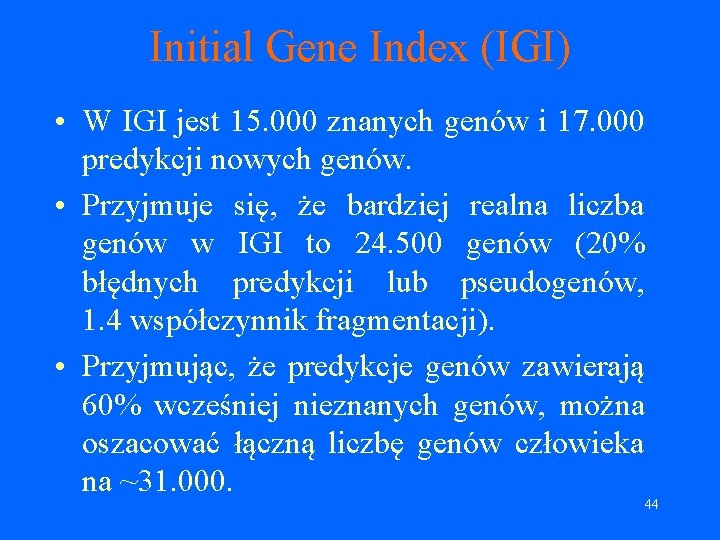 Initial Gene Index (IGI)

• W IGI jest 15.000 znanych genów i 17.000 predykcji nowych genów.

• Przyjmuje się, że bardziej realna liczba genów w IGI to 24.500 genów (20% błędnych predykcji lub pseudogenów, 1.4 współczynnik fragmentacji).

• Przyjmując, że predykcje genów zawierają 60% wcześniej nieznanych genów, można oszacować łączną liczbę genów człowieka na ~31.000.

44